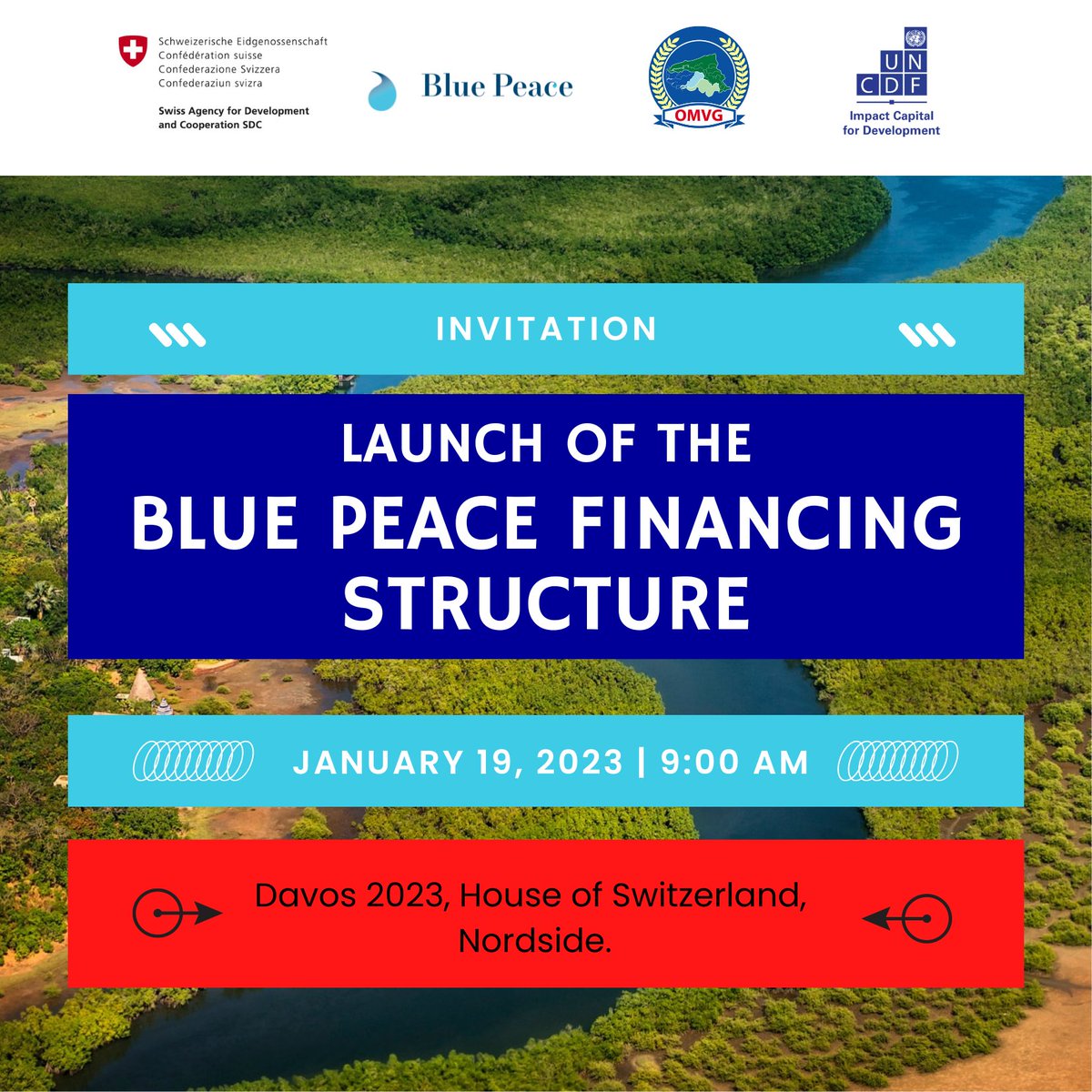 Schweizerische Eidgenossenschaft
Confédération suisse
Confederazione Svizzera
Confederaziun svizra

Swiss Agency for Development and Cooperation SDC

Blue Peace

OMVG

UN
CDF
Impact Capital for Development

INVITATION

LAUNCH OF THE
BLUE PEACE FINANCING STRUCTURE

JANUARY 19, 2023 | 9:00 AM

Davos 2023, House of Switzerland, Nordside.